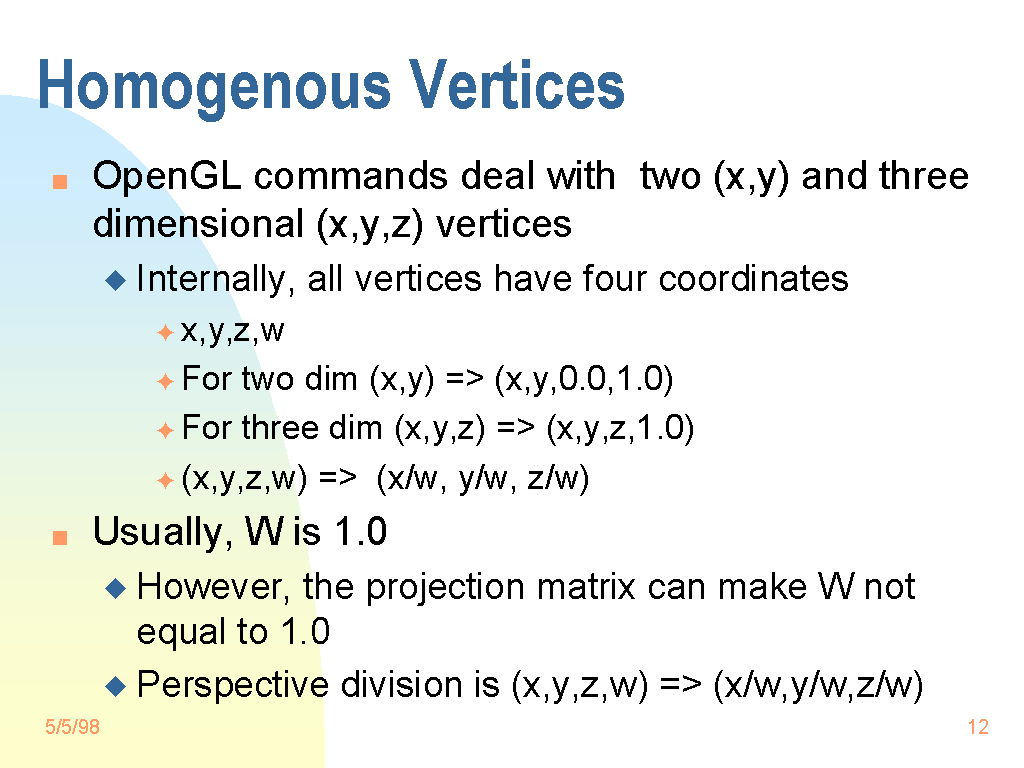 Homogenous Vertices

OpenGL commands deal with two (x,y) and three dimensional (x,y,z) vertices

Internally, all vertices have four coordinates

x,y,z,w

For two dim (x,y) => (x,y,0.0,1.0)

For three dim (x,y,z) => (x,y,z,1.0)

(x,y,z,w) => (x/w, y/w, z/w)

Usually, W is 1.0

However, the projection matrix can make W not equal to 1.0

Perspective division is (x,y,z,w) => (x/w,y/w,z/w)

5/5/98

12